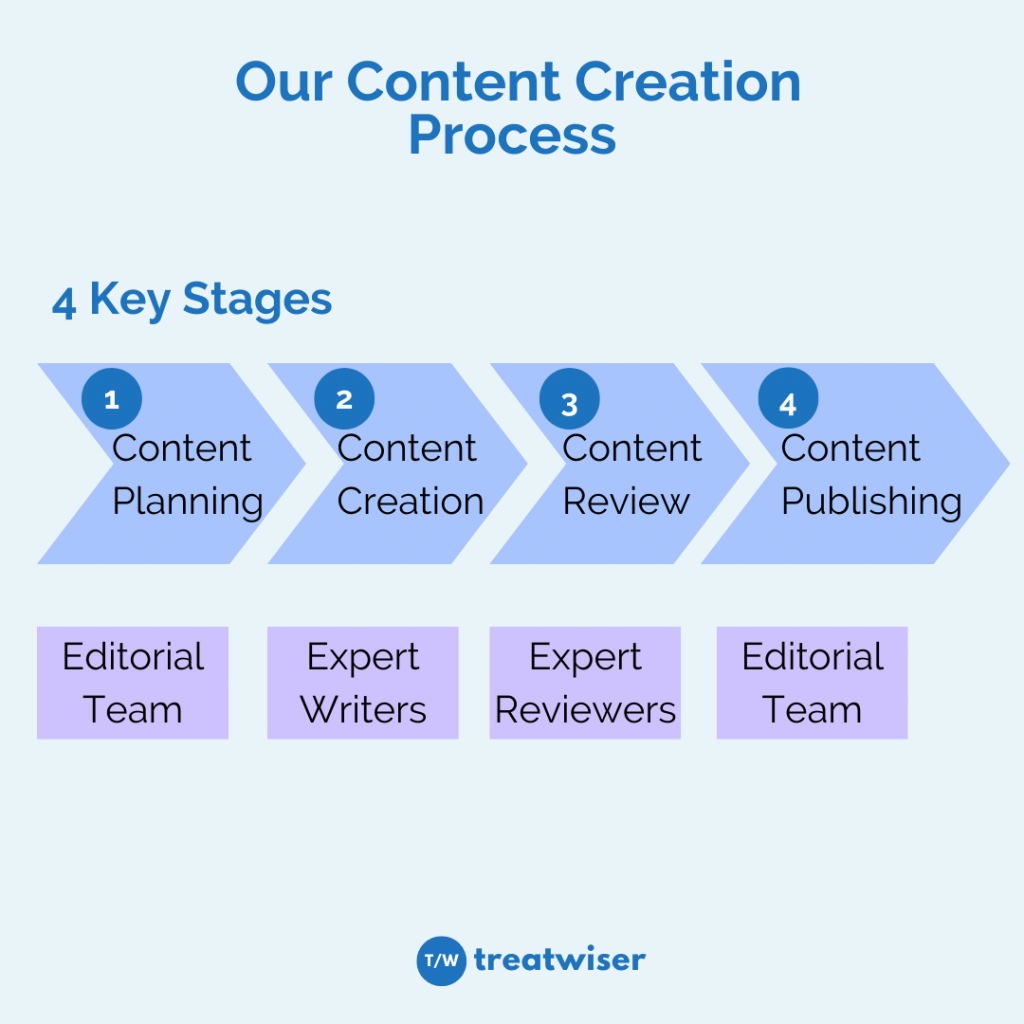 Our Content Creation Process

4 Key Stages

1 Content Planning

2 Content Creation

3 Content Review

4 Content Publishing

Editorial Team

Expert Writers

Expert Reviewers

Editorial Team

T/W treatwiser